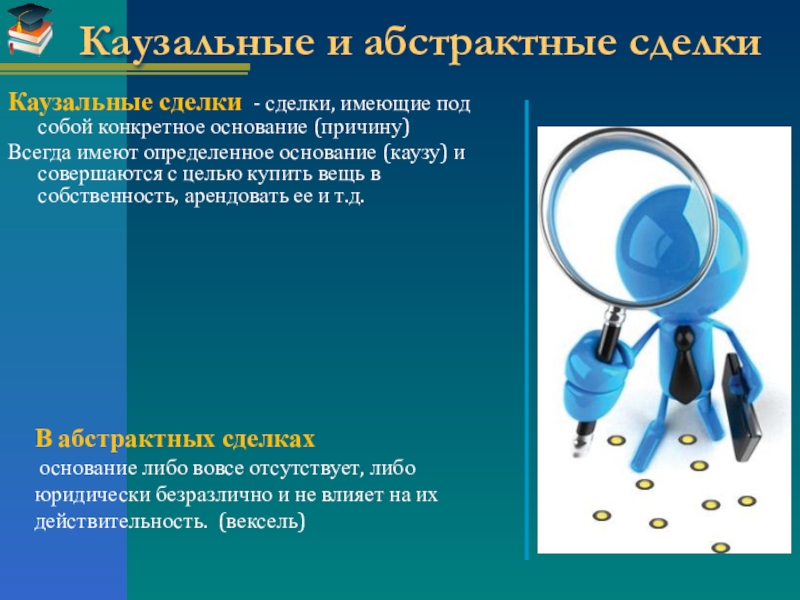 Каузальные и абстрактные сделки

Каузальные сделки - сделки, имеющие под собой конкретное основание (причину)

Всегда имеют определенное основание (каузу) и совершаются с целью купить вещь в собственность, арендовать ее и т.д.

В абстрактных сделках
основание либо вовсе отсутствует, либо юридически безразлично и не влияет на их действительность. (вексель)